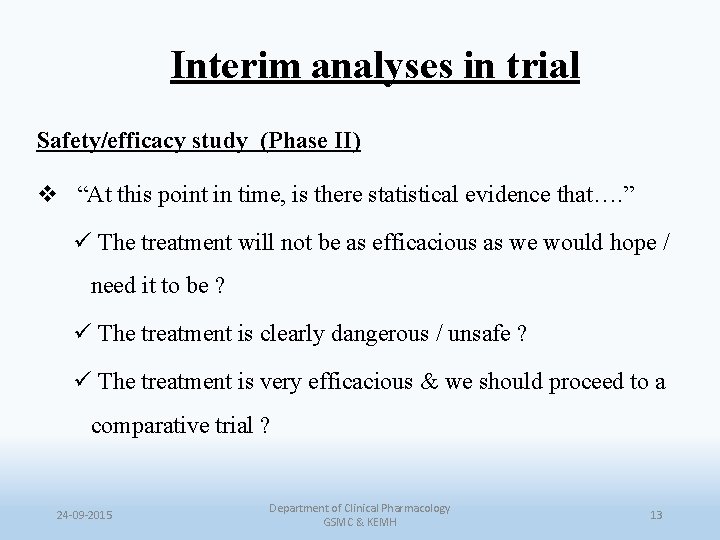 Interim analyses in trial

Safety/efficacy study (Phase II)

❖ “At this point in time, is there statistical evidence that….”

✓ The treatment will not be as efficacious as we would hope / need it to be ?

✓ The treatment is clearly dangerous / unsafe ?

✓ The treatment is very efficacious & we should proceed to a comparative trial ?

24-09-2015

Department of Clinical Pharmacology
GSMC & KEMH

13